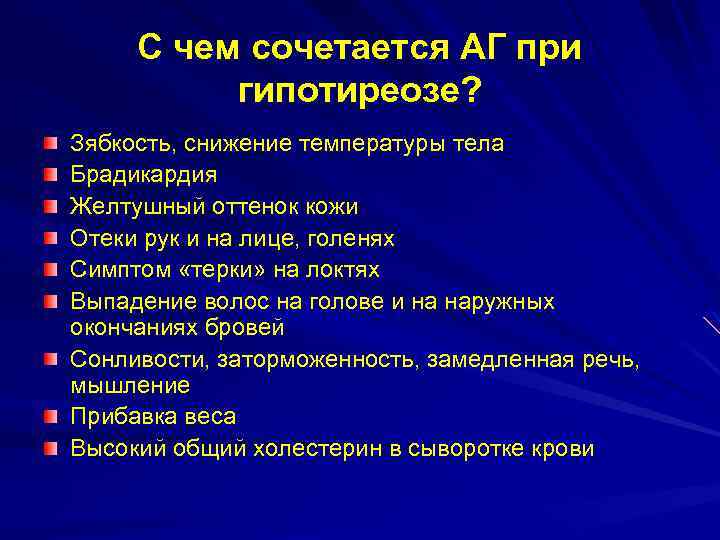 С чем сочетается АГ при гипотиреозе?

Зябкость, снижение температуры тела
Брадикардия
Желтушный оттенок кожи
Отеки рук и на лице, голенях
Симптом «терки» на локтях
Выпадение волос на голове и на наружных окончаниях бровей
Сонливости, заторможенность, замедленная речь, мышление
Прибавка веса
Высокий общий холестерин в сыворотке крови